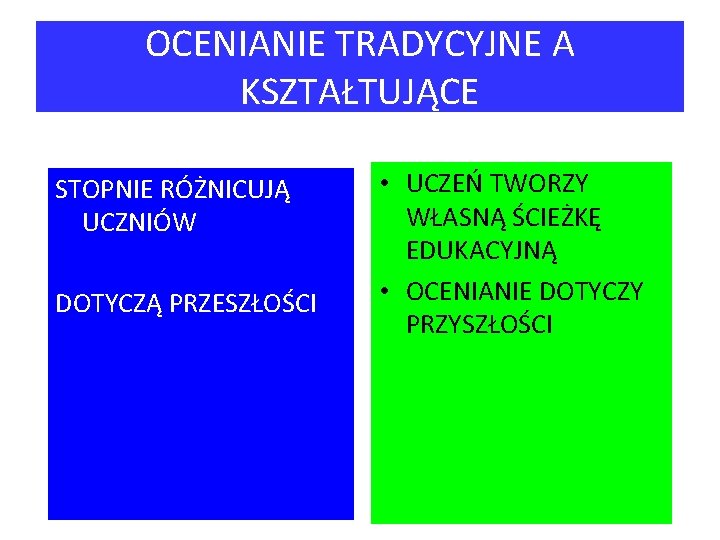 OCENIANIE TRADYCYJNE A KSZTAŁTUJĄCE

STOPNIE RÓŻNICUJĄ UCZNIÓW

DOTYCZĄ PRZESZŁOŚCI

• UCZEŃ TWORZY WŁASNĄ ŚCIEŻKĘ EDUKACYJNĄ
• OCENIANIE DOTYCZY PRZYSZŁOŚCI